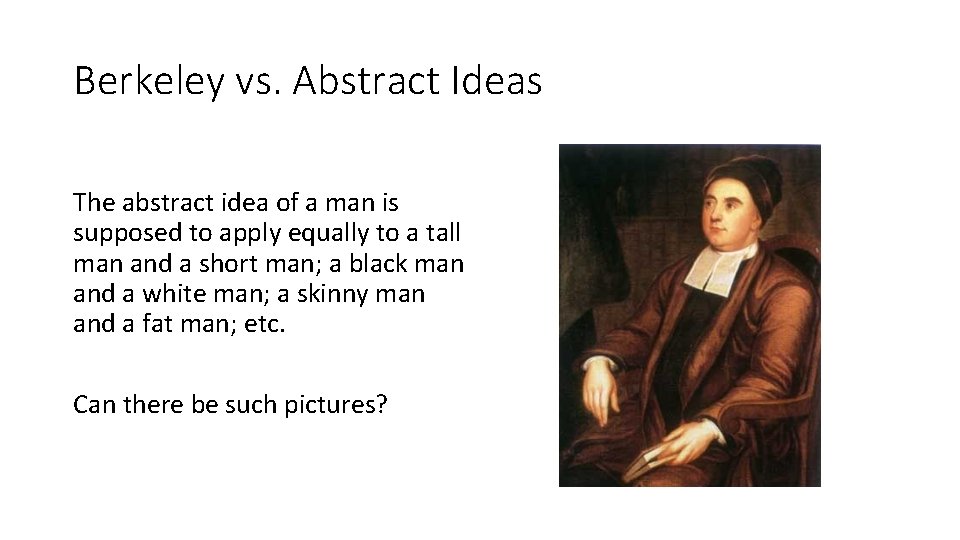 Berkeley vs. Abstract Ideas

The abstract idea of a man is supposed to apply equally to a tall man and a short man; a black man and a white man; a skinny man and a fat man; etc.

Can there be such pictures?